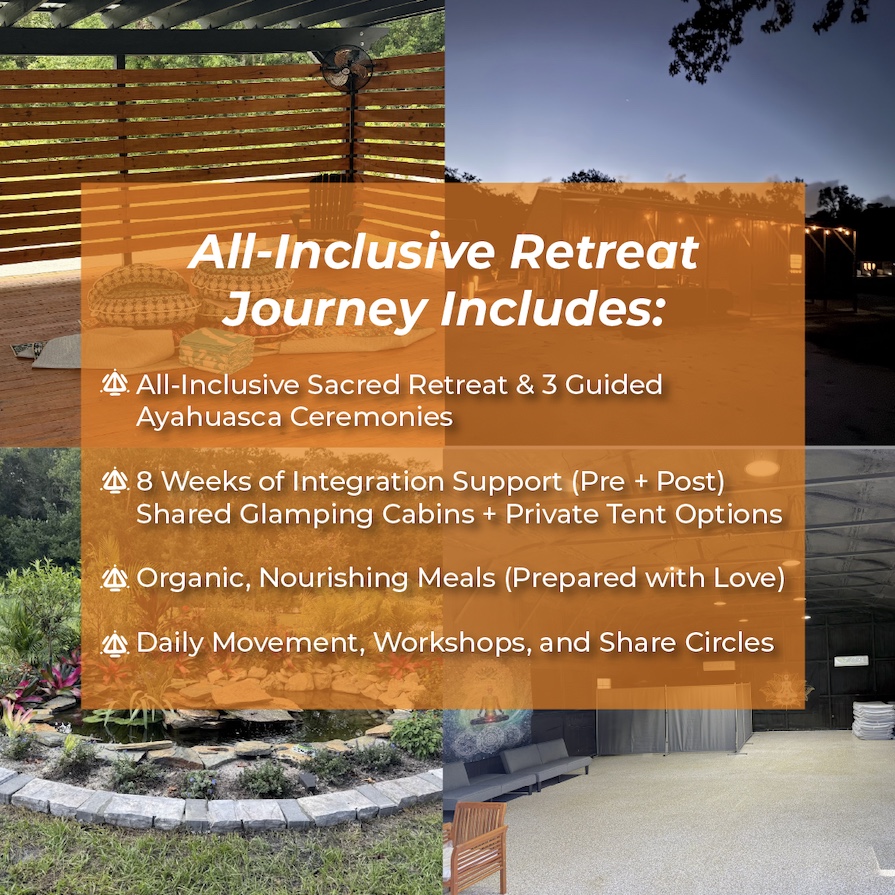 All-Inclusive Retreat Journey Includes:

All-Inclusive Sacred Retreat & 3 Guided Ayahuasca Ceremonies

8 Weeks of Integration Support (Pre + Post)
Shared Glamping Cabins + Private Tent Options

Organic, Nourishing Meals (Prepared with Love)

Daily Movement, Workshops, and Share Circles